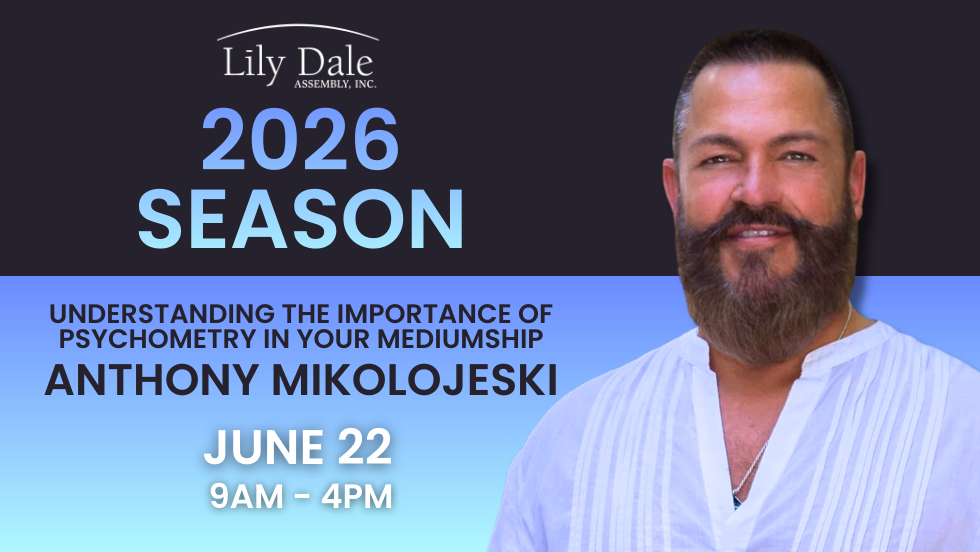 Lily Dale
ASSEMBLY, INC.

2026
SEASON

UNDERSTANDING THE IMPORTANCE OF PSYCHOMETRY IN YOUR MEDIUMSHIP

ANTHONY MIKOLOJESKI

JUNE 22
9AM - 4PM